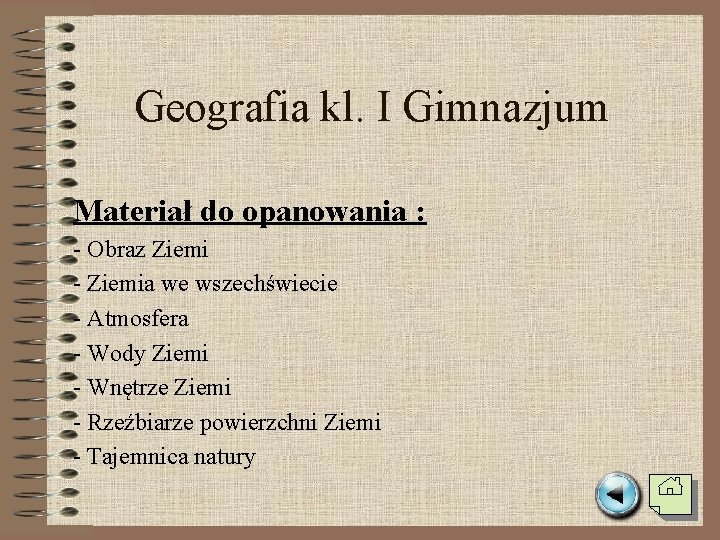 Geografia kl. I Gimnazjum

Materiał do opanowania :

- Obraz Ziemi
- Ziemia we wszechświecie
- Atmosfera
- Wody Ziemi
- Wnętrze Ziemi
- Rzeźbiarze powierzchni Ziemi
- Tajemnica natury